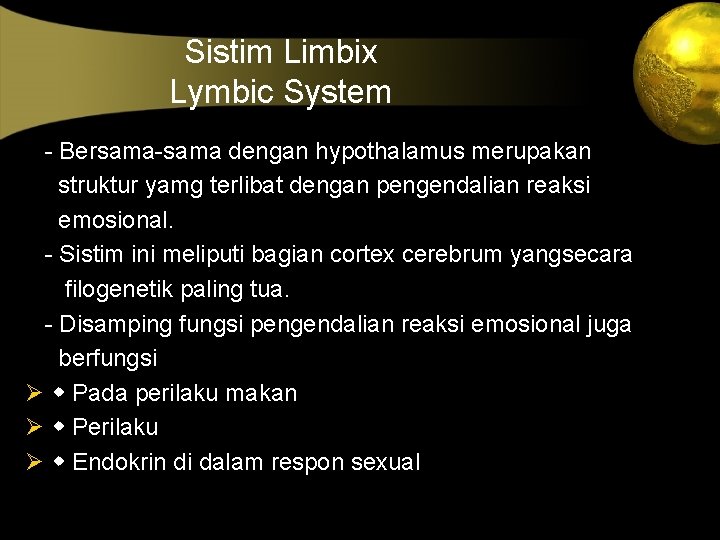 Sistim Limbix
Lymbic System

- Bersama-sama dengan hypothalamus merupakan struktur yamg terlibat dengan pengendalian reaksi emosional.
- Sistim ini meliputi bagian cortex cerebrum yangsecara filogenetik paling tua.
- Disamping fungsi pengendalian reaksi emosional juga berfungsi
➢ ◆ Pada perilaku makan
➢ ◆ Perilaku
➢ ◆ Endokrin di dalam respon sexual